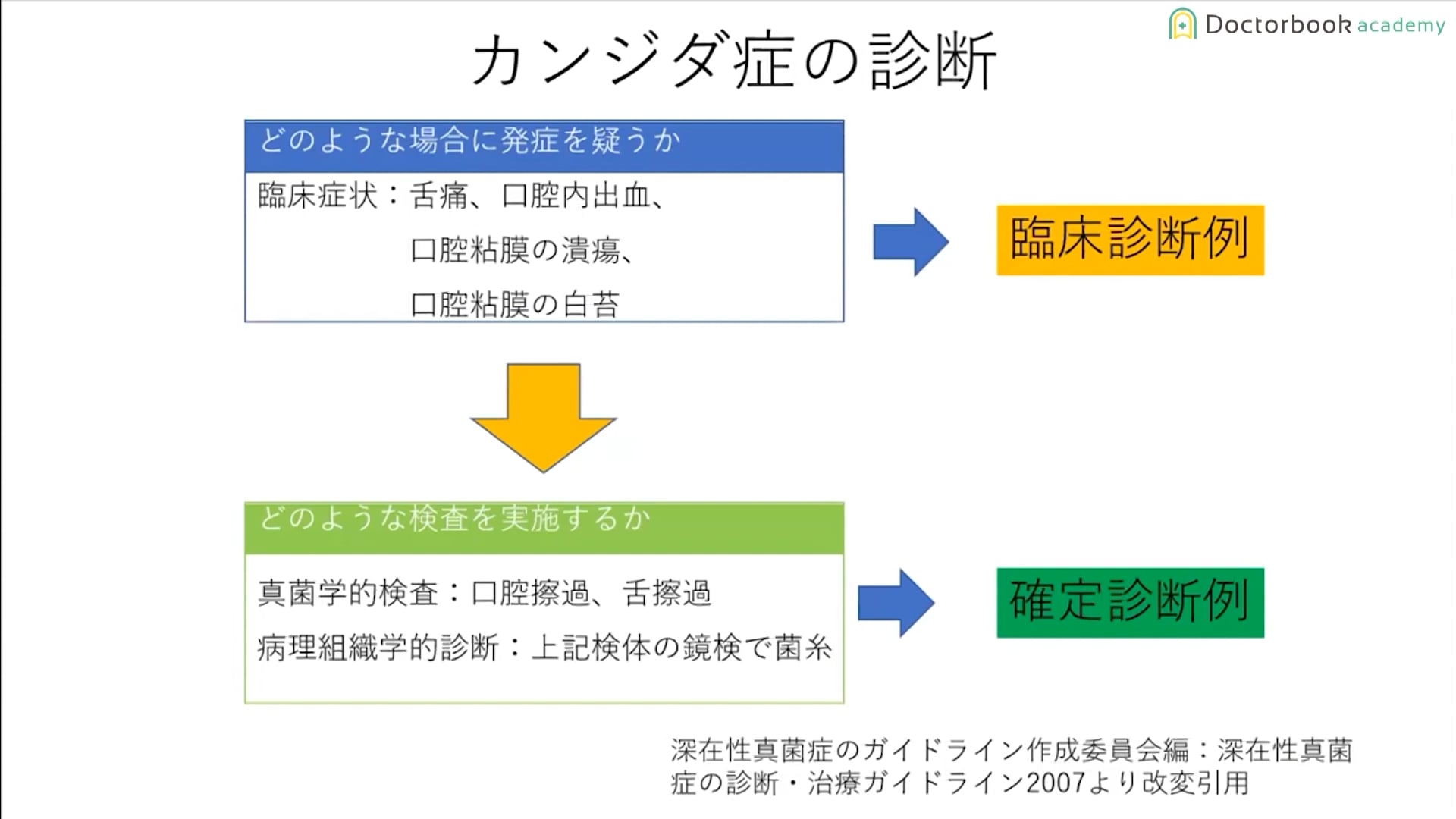 Doctorbook academy

カンジダ症の診断

どのような場合に発症を疑うか

臨床症状：舌痛、口腔内出血、
口腔粘膜の潰瘍、
口腔粘膜の白苔

臨床診断例

どのような検査を実施するか

真菌学的検査：口腔擦過、舌擦過
病理組織学的診断：上記検体の鏡検で菌糸

確定診断例

深在性真菌症のガイドライン作成委員会編：深在性真菌症の診断・治療ガイドライン2007より改変引用